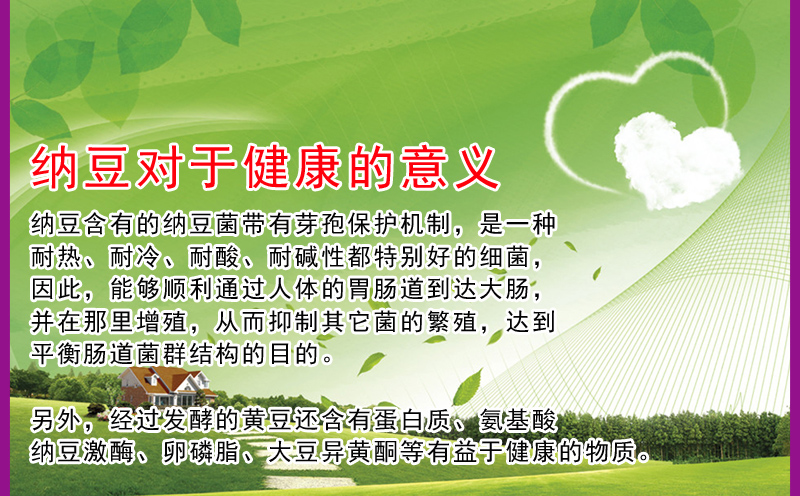 纳豆对于健康的意义

纳豆含有的纳豆菌带有芽孢保护机制，是一种耐热、耐冷、耐酸、耐碱性都特别好的细菌，因此，能够顺利通过人体的胃肠道到达大肠，并在那里增殖，从而抑制其它菌的繁殖，达到平衡肠道菌群结构的目的。

另外，经过发酵的黄豆还含有蛋白质、氨基酸纳豆激酶、卵磷脂、大豆异黄酮等有益于健康的物质。